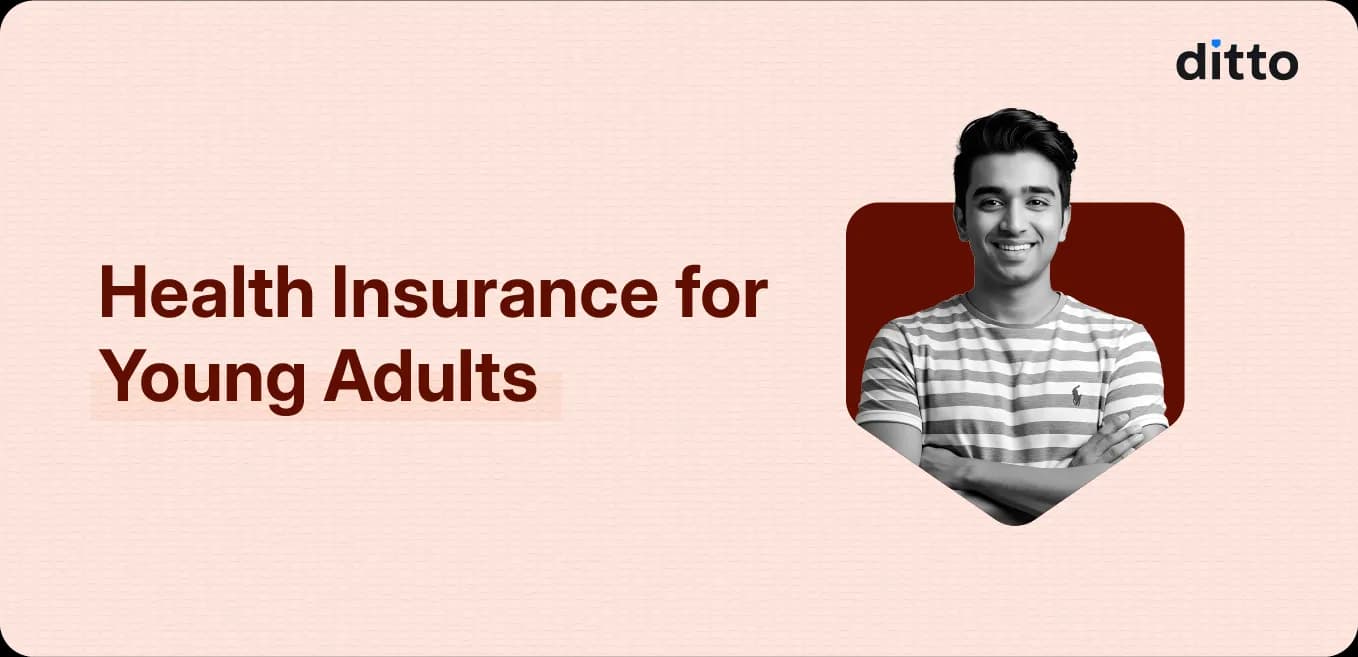 ditto

Health Insurance for Young Adults